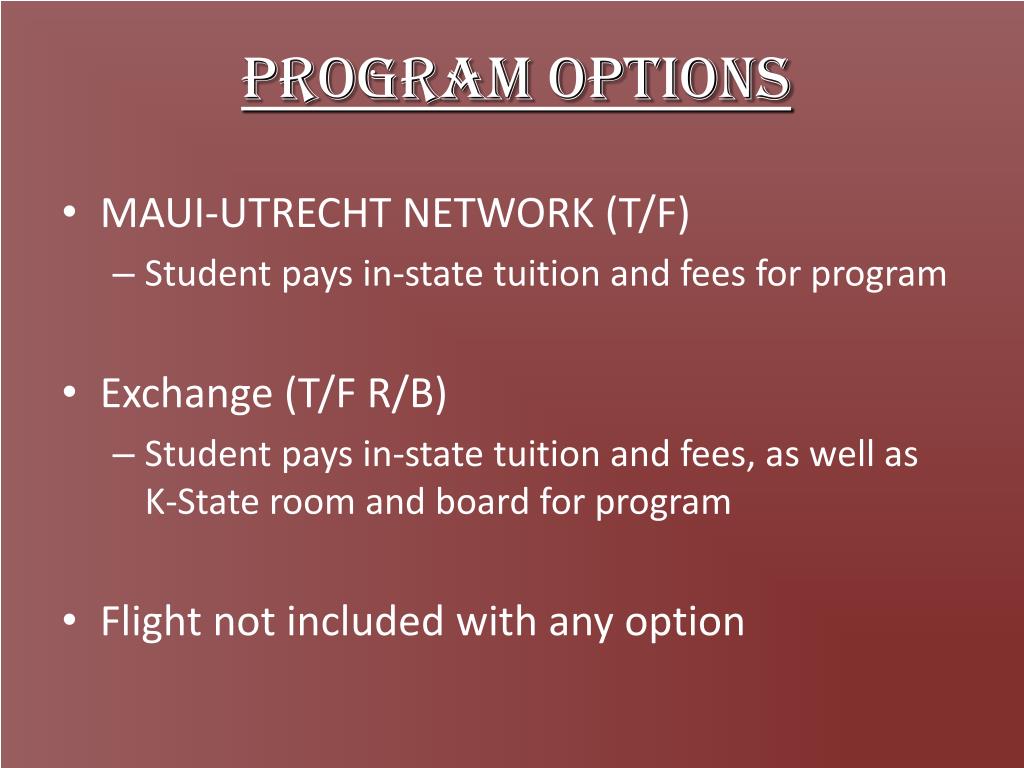 PROGRAM OPTIONS

• MAUI-UTRECHT NETWORK (T/F)
– Student pays in-state tuition and fees for program

• Exchange (T/F R/B)
– Student pays in-state tuition and fees, as well as K-State room and board for program

• Flight not included with any option